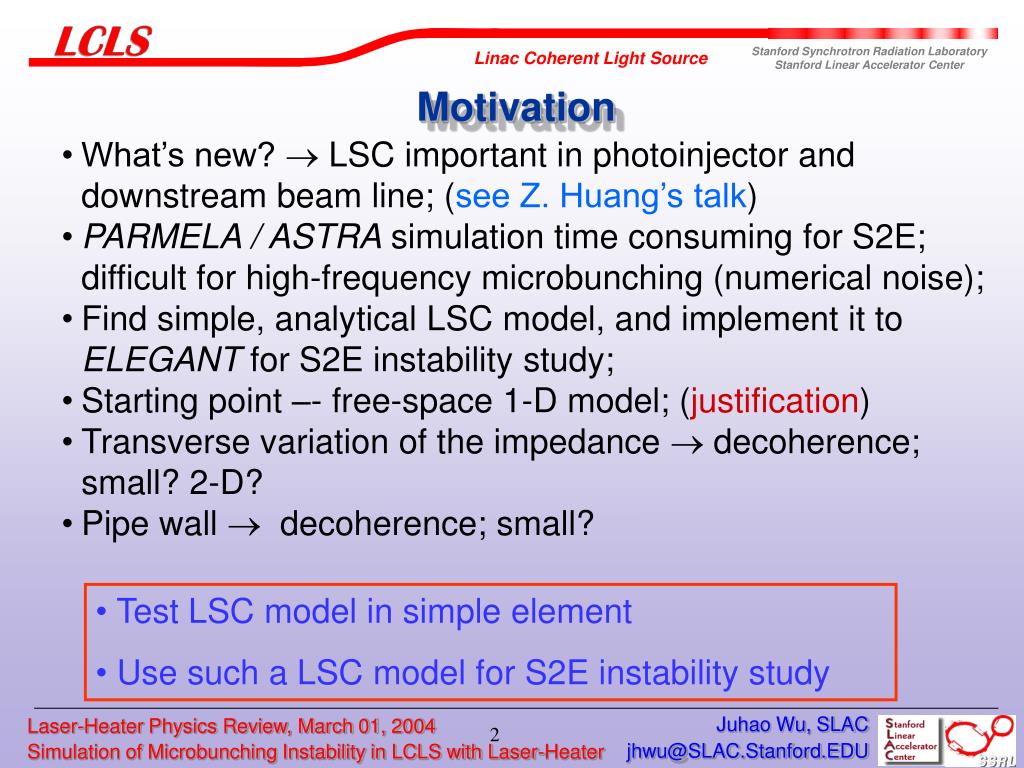 LCLS

Linac Coherent Light Source

Stanford Synchrotron Radiation Laboratory
Stanford Linear Accelerator Center

Motivation

• What's new? $\rightarrow$ LSC important in photoinjector and downstream beam line; (see Z. Huang's talk)
• PARMELA / ASTRA simulation time consuming for S2E; difficult for high-frequency microbunching (numerical noise);
• Find simple, analytical LSC model, and implement it to ELEGANT for S2E instability study;
• Starting point –- free-space 1-D model; (justification)
• Transverse variation of the impedance $\rightarrow$ decoherence; small? 2-D?
• Pipe wall $\rightarrow$ decoherence; small?

• Test LSC model in simple element
• Use such a LSC model for S2E instability study

Laser-Heater Physics Review, March 01, 2004
Simulation of Microbunching Instability in LCLS with Laser-Heater

2

Juhao Wu, SLAC
jhwu@SLAC.Stanford.EDU

Stanford Linear Accelerator Center

SSRL